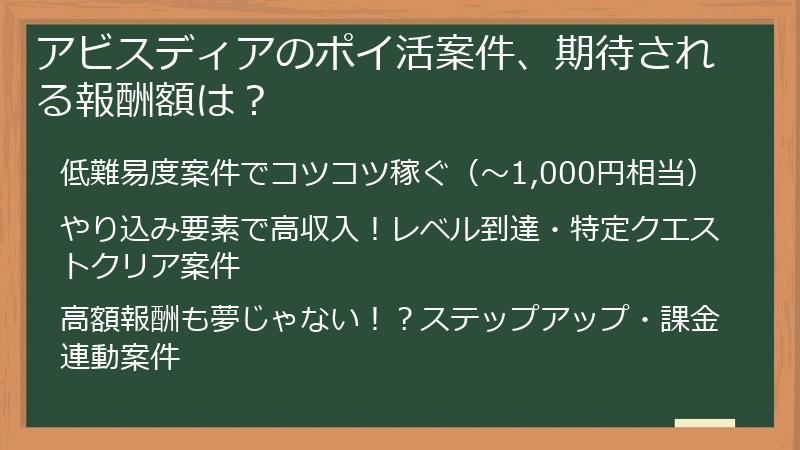 アビスディアのポイ活案件、期待される報酬額は？

低難易度案件でコツコツ稼ぐ（～1,000円相当）

やり込み要素で高収入！レベル到達・特定クエストクリア案件

高額報酬も夢じゃない！？ステップアップ・課金連動案件